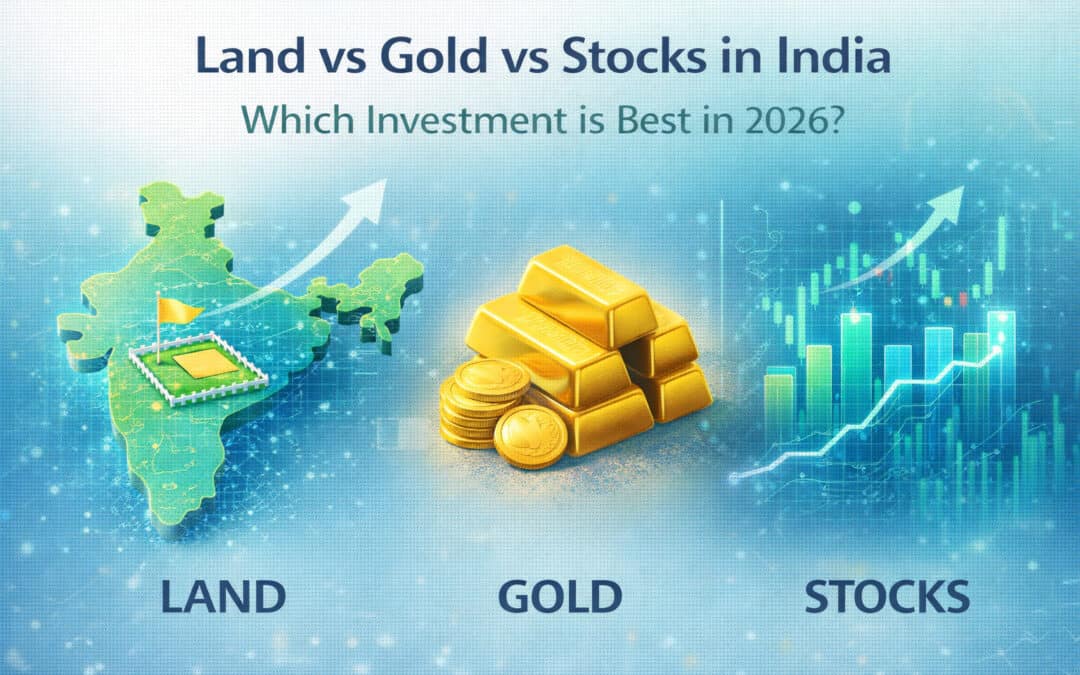 Land vs Gold vs Stocks in India

Which Investment is Best in 2026?

LAND

GOLD

STOCKS